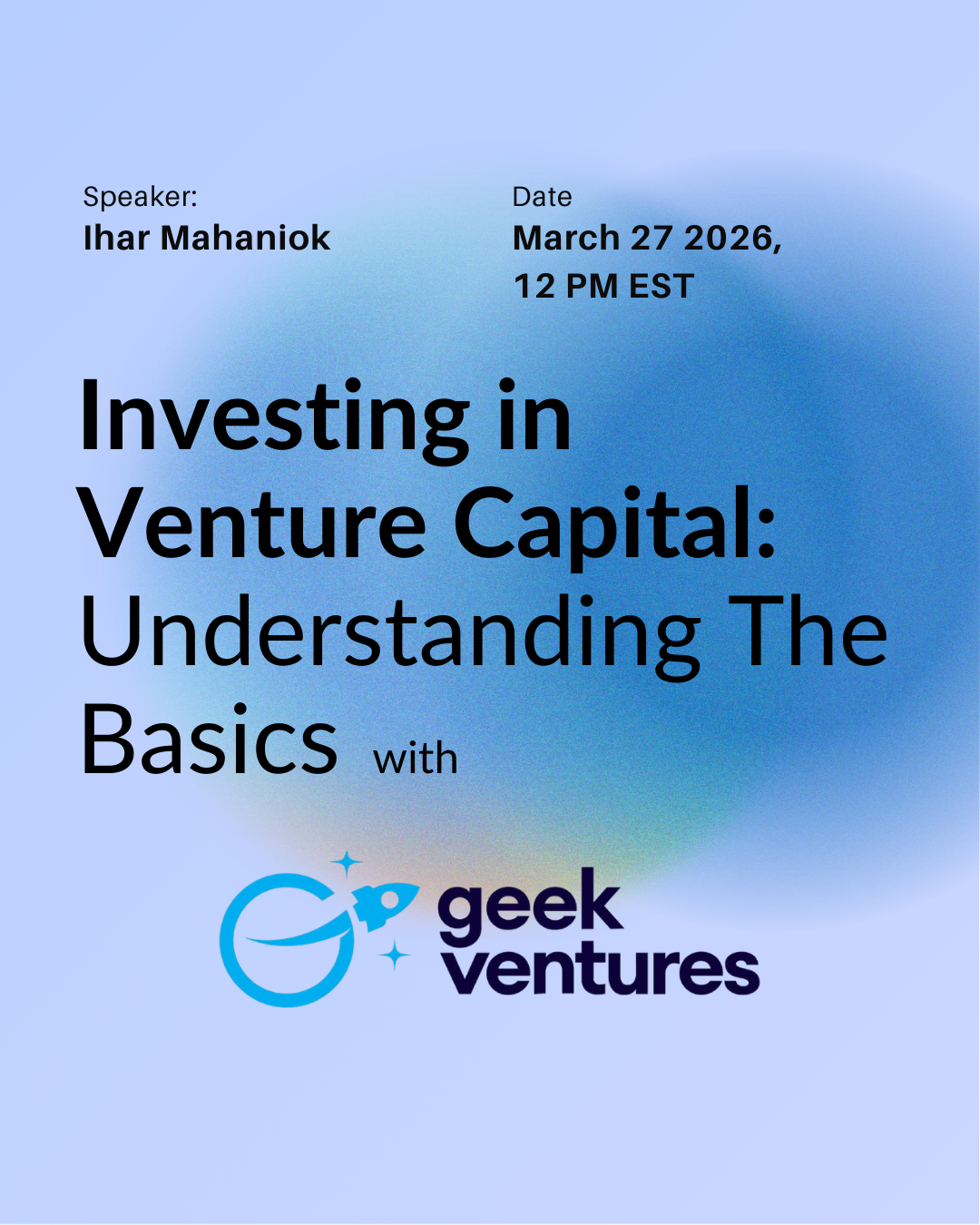 Speaker:
Ihar Mahaniok

Date
March 27 2026,
12 PM EST

Investing in Venture Capital: Understanding The Basics with

geek ventures